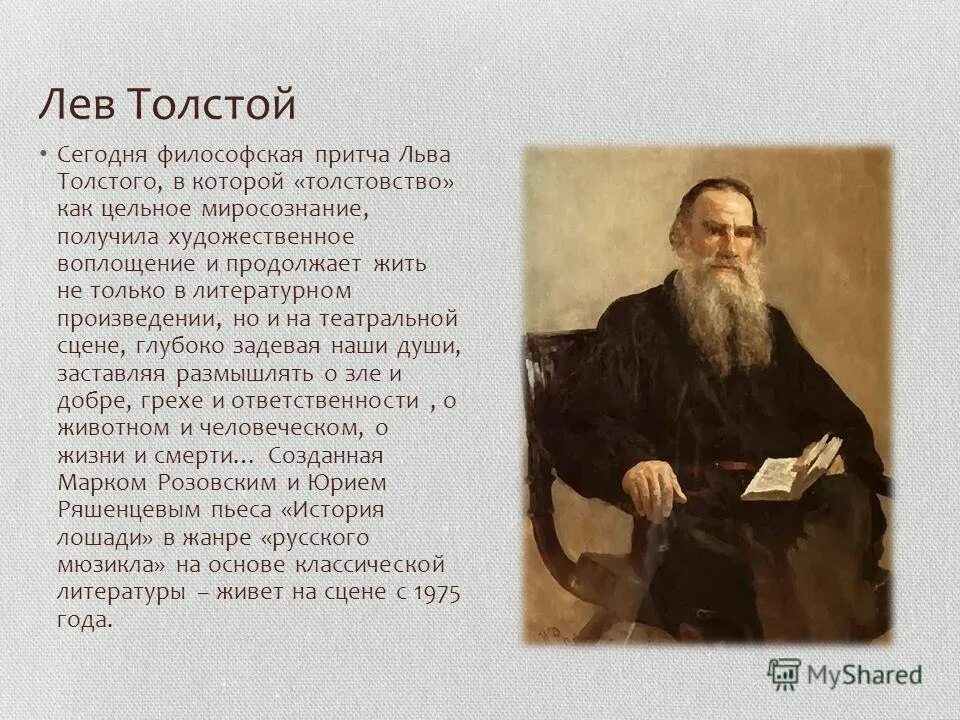 Лев Толстой

• Сегодня философская притча Льва Толстого, в которой «толстовство» как цельное миросознание, получила художественное воплощение и продолжает жить не только в литературном произведении, но и на театральной сцене, глубоко задевая наши души, заставляя размышлять о зле и добре, грехе и ответственности , о животном и человеческом, о жизни и смерти… Созданная Марком Розовским и Юрием Ряшенцевым пьеса «История лошади» в жанре «русского мюзикла» на основе классической литературы – живет на сцене с 1975 года.

MyShared